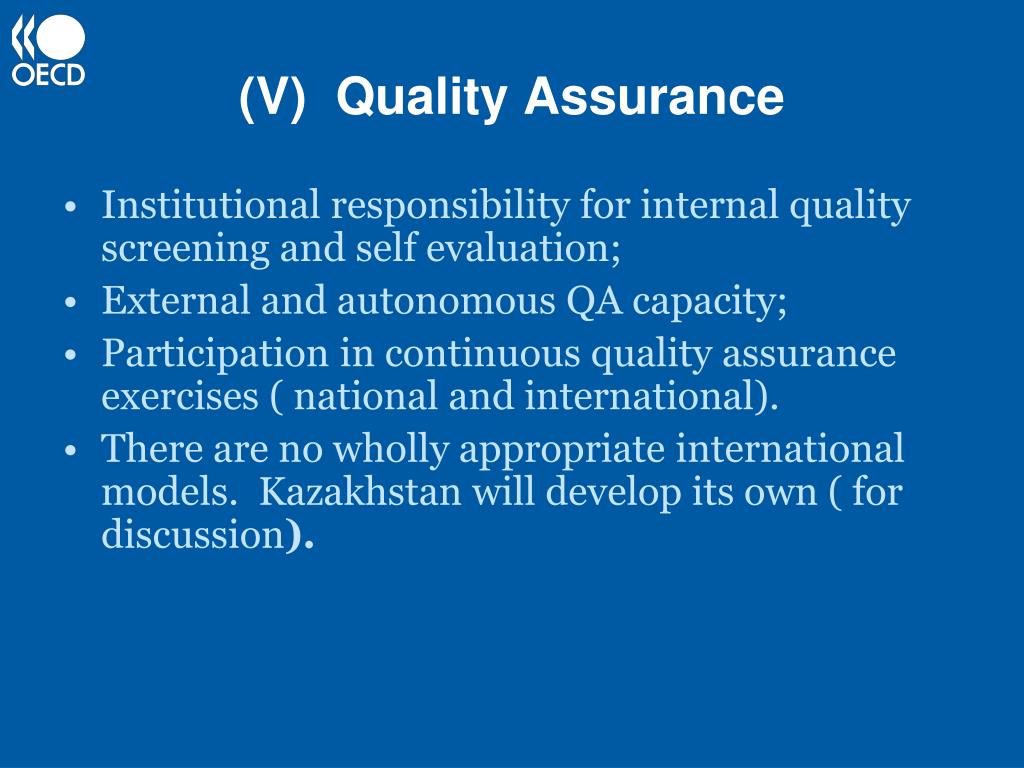 OECD

(V) Quality Assurance

• Institutional responsibility for internal quality screening and self evaluation;
• External and autonomous QA capacity;
• Participation in continuous quality assurance exercises ( national and international).
• There are no wholly appropriate international models. Kazakhstan will develop its own ( for discussion).